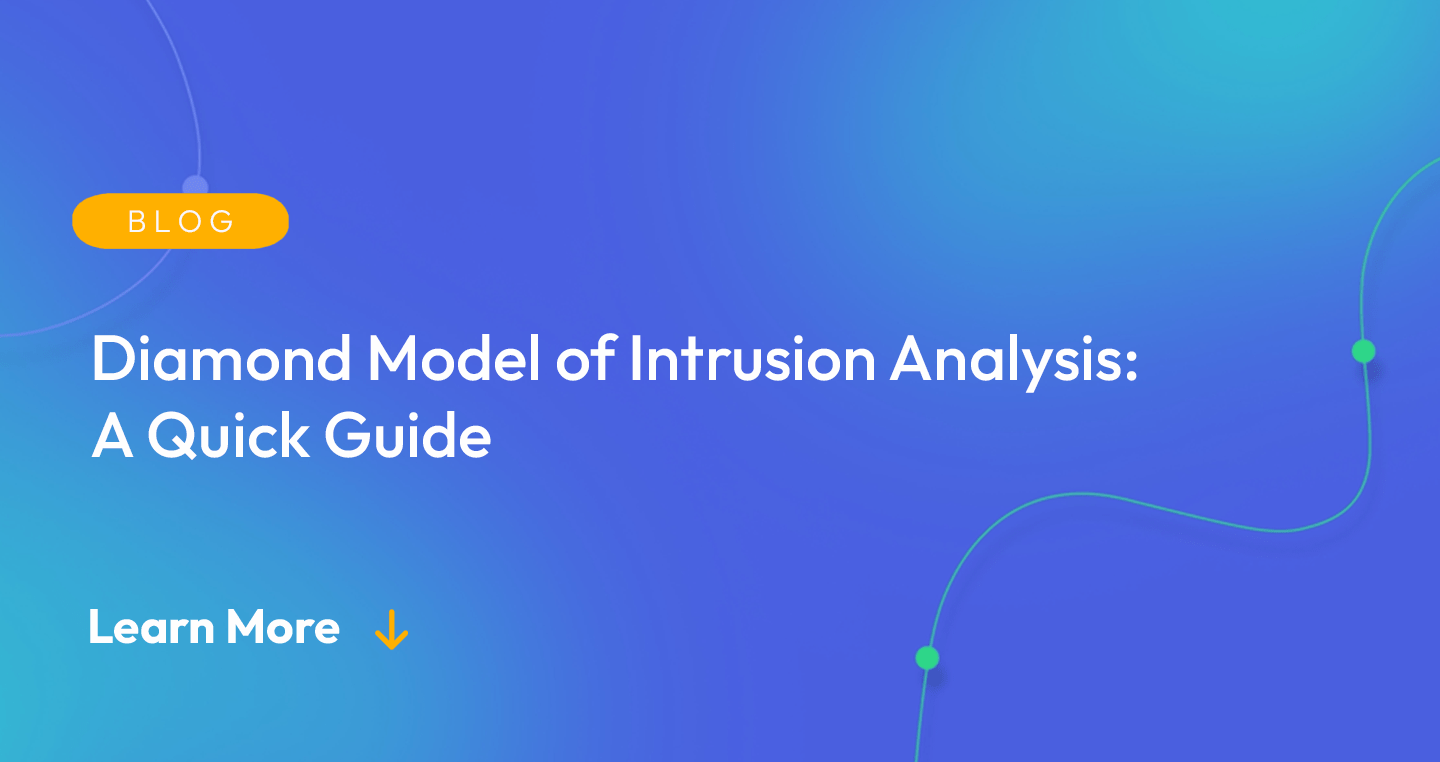 BLOG

Diamond Model of Intrusion Analysis: A Quick Guide

Learn More